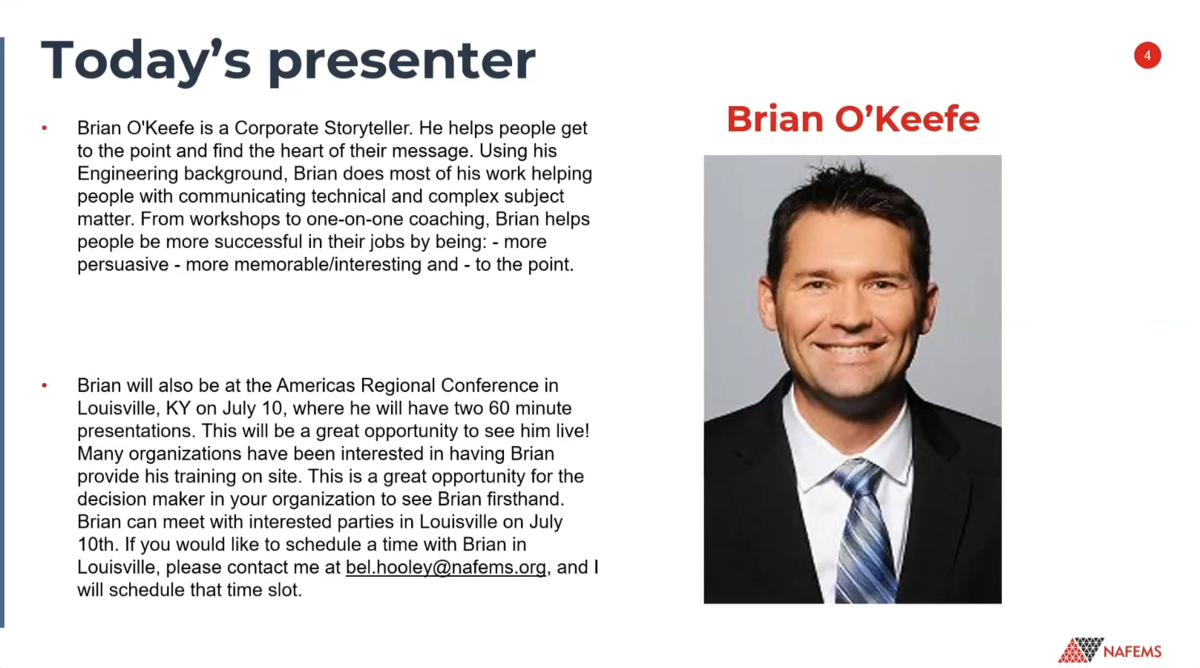 Today's presenter

4

• Brian O'Keefe is a Corporate Storyteller. He helps people get to the point and find the heart of their message. Using his Engineering background, Brian does most of his work helping people with communicating technical and complex subject matter. From workshops to one-on-one coaching, Brian helps people be more successful in their jobs by being: - more persuasive - more memorable/interesting and - to the point.

• Brian will also be at the Americas Regional Conference in Louisville, KY on July 10, where he will have two 60 minute presentations. This will be a great opportunity to see him live! Many organizations have been interested in having Brian provide his training on site. This is a great opportunity for the decision maker in your organization to see Brian firsthand. Brian can meet with interested parties in Louisville on July 10th. If you would like to schedule a time with Brian in Louisville, please contact me at bel.hooley@nafems.org, and I will schedule that time slot.

Brian O'Keefe

NAFEMS